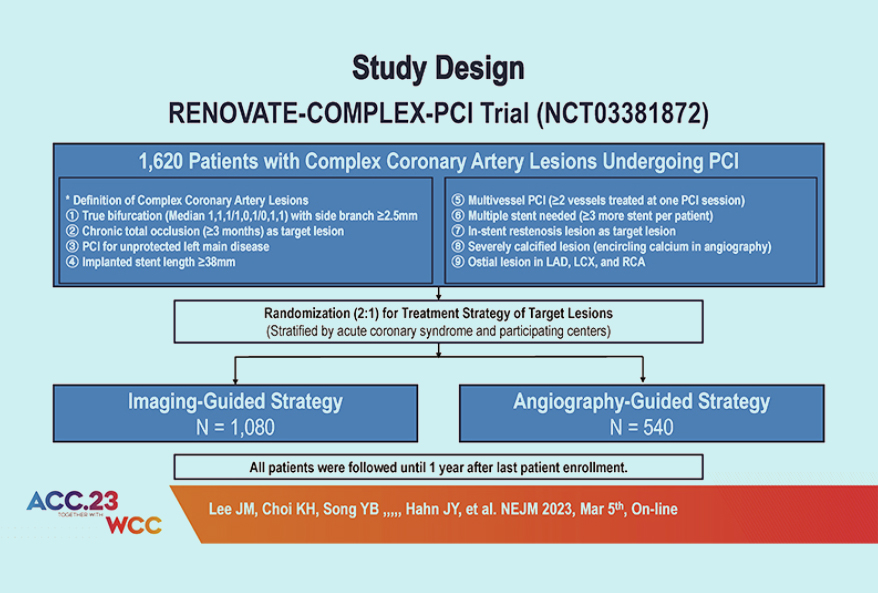 Study Design

RENOVATE-COMPLEX-PCI Trial (NCT03381872)

1,620 Patients with Complex Coronary Artery Lesions Undergoing PCI

* Definition of Complex Coronary Artery Lesions
① True bifurcation (Median 1,1,1/1,0,1/0,1,1) with side branch ≥2.5mm
② Chronic total occlusion (≥3 months) as target lesion
③ PCI for unprotected left main disease
④ Implanted stent length ≥38mm

⑤ Multivessel PCI (≥2 vessels treated at one PCI session)
⑥ Multiple stent needed (≥3 more stent per patient)
⑦ In-stent restenosis lesion as target lesion
⑧ Severely calcified lesion (encircling calcium in angiography)
⑨ Ostial lesion in LAD, LCX, and RCA

Randomization (2:1) for Treatment Strategy of Target Lesions
(Stratified by acute coronary syndrome and participating centers)

Imaging-Guided Strategy
N = 1,080

Angiography-Guided Strategy
N = 540

All patients were followed until 1 year after last patient enrollment.

ACC.23
TOGETHER WITH
WCC

Lee JM, Choi KH, Song YB ,,,,, Hahn JY, et al. NEJM 2023, Mar 5$^{th}$, On-line